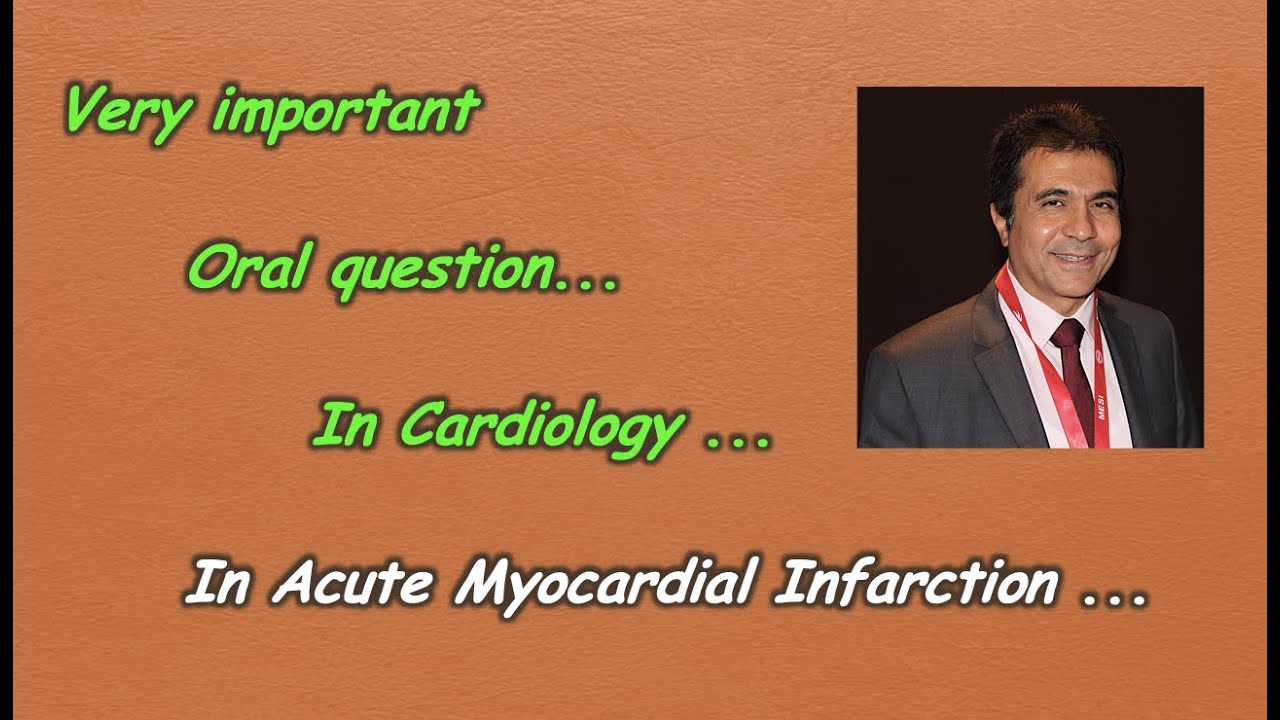 Very important

Oral question...

In Cardiology ...

In Acute Myocardial Infarction ...

MESI